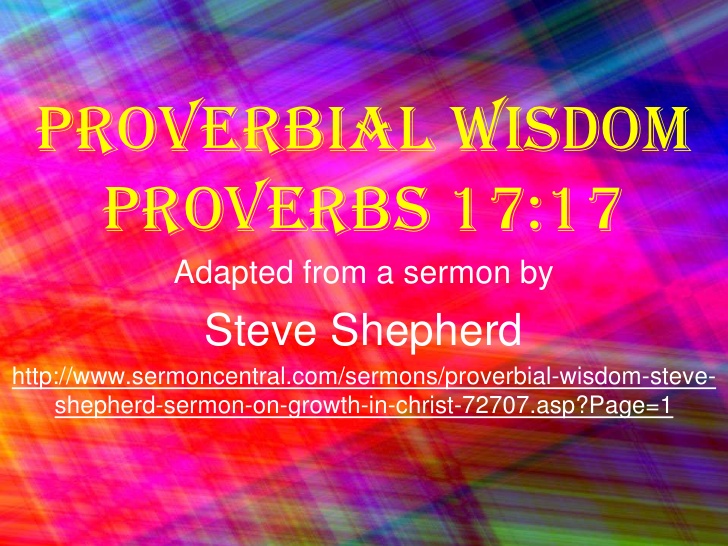 PROVERBIAL WISDOM
PROVERBS 17:17

Adapted from a sermon by

Steve Shepherd

http://www.sermoncentral.com/sermons/proverbial-wisdom-steve-shepherd-sermon-on-growth-in-christ-72707.asp?Page=1